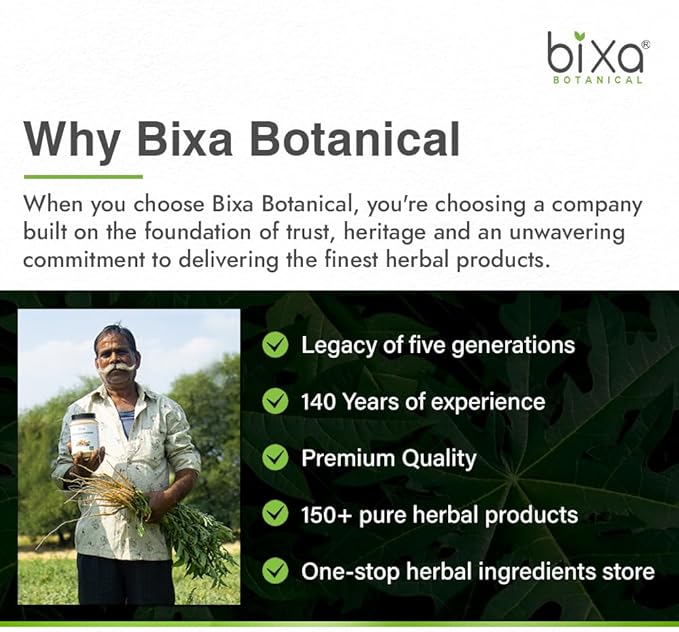 bixa®
BOTANICAL

Why Bixa Botanical

When you choose Bixa Botanical, you're choosing a company built on the foundation of trust, heritage and an unwavering commitment to delivering the finest herbal products.

Legacy of five generations

140 Years of experience

Premium Quality

150+ pure herbal products

One-stop herbal ingredients store